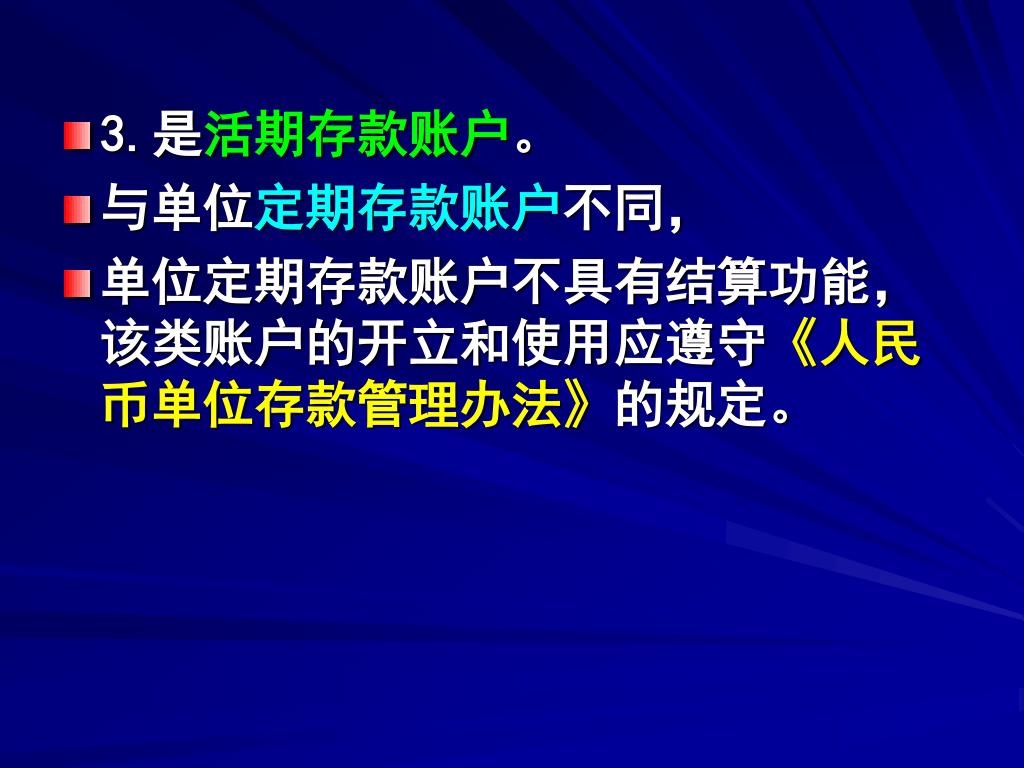 3. 是活期存款账户。

与单位定期存款账户不同，

单位定期存款账户不具有结算功能，该类账户的开立和使用应遵守《人民币单位存款管理办法》的规定。